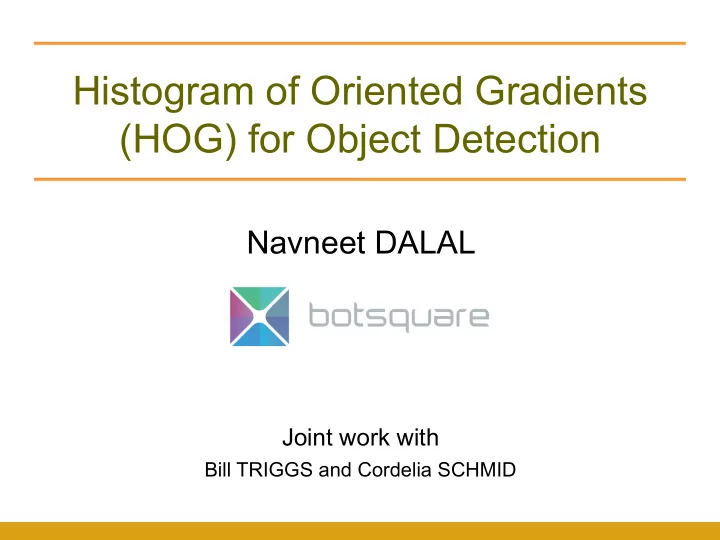 Histogram of Oriented Gradients (HOG) for Object Detection

Navneet DALAL

botsquare

Joint work with
Bill TRIGGS and Cordelia SCHMID